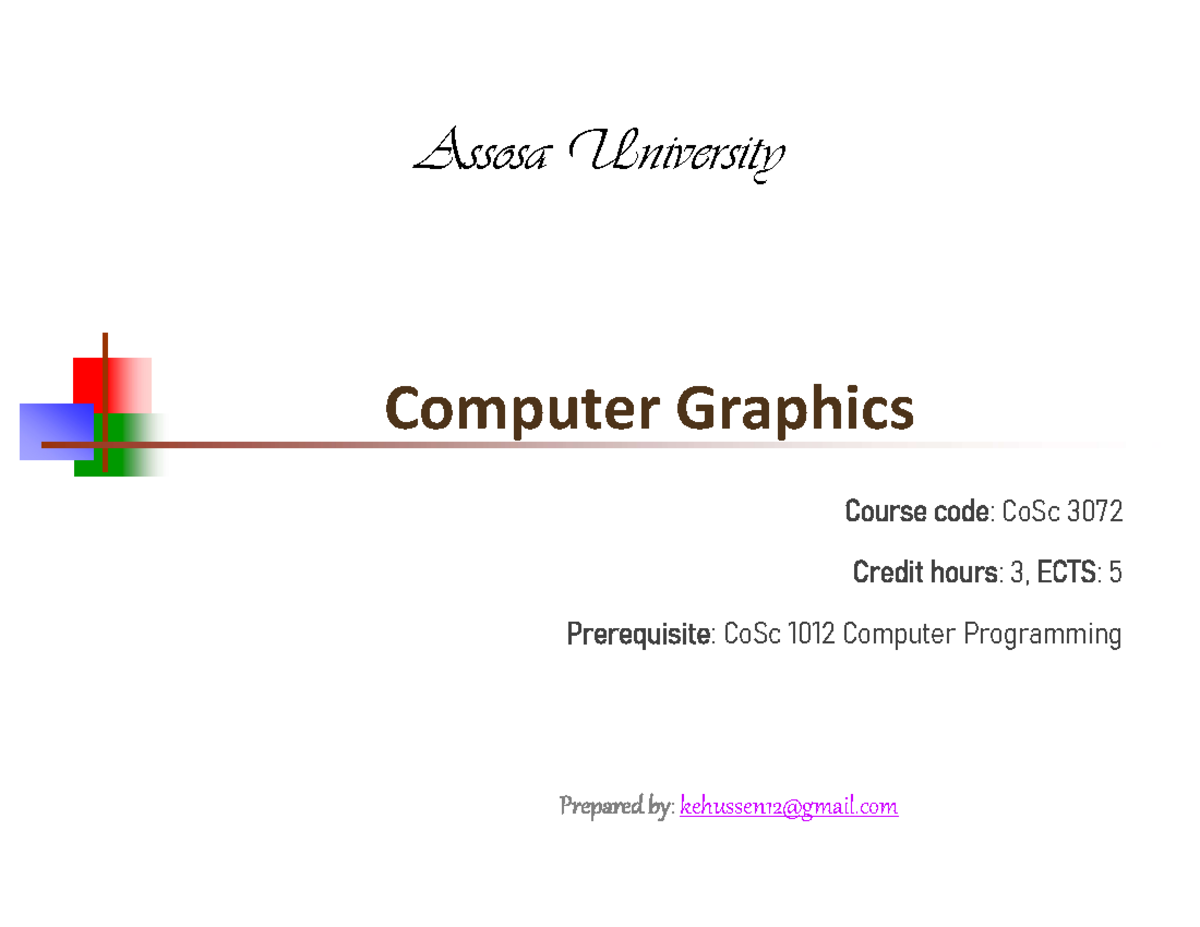 Assosa University

Computer Graphics

Course code: CoSc 3072

Credit hours: 3, ECTS: 5

Prerequisite: CoSc 1012 Computer Programming

Prepared by: kehussen12@gmail.com